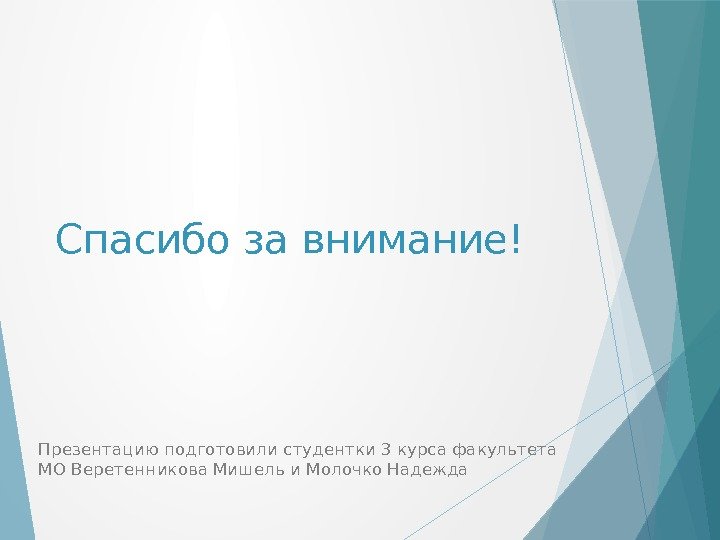 Спасибо за внимание!

Презентацию подготовили студентки 3 курса факультета МО Веретенникова Мишель и Молочко Надежда